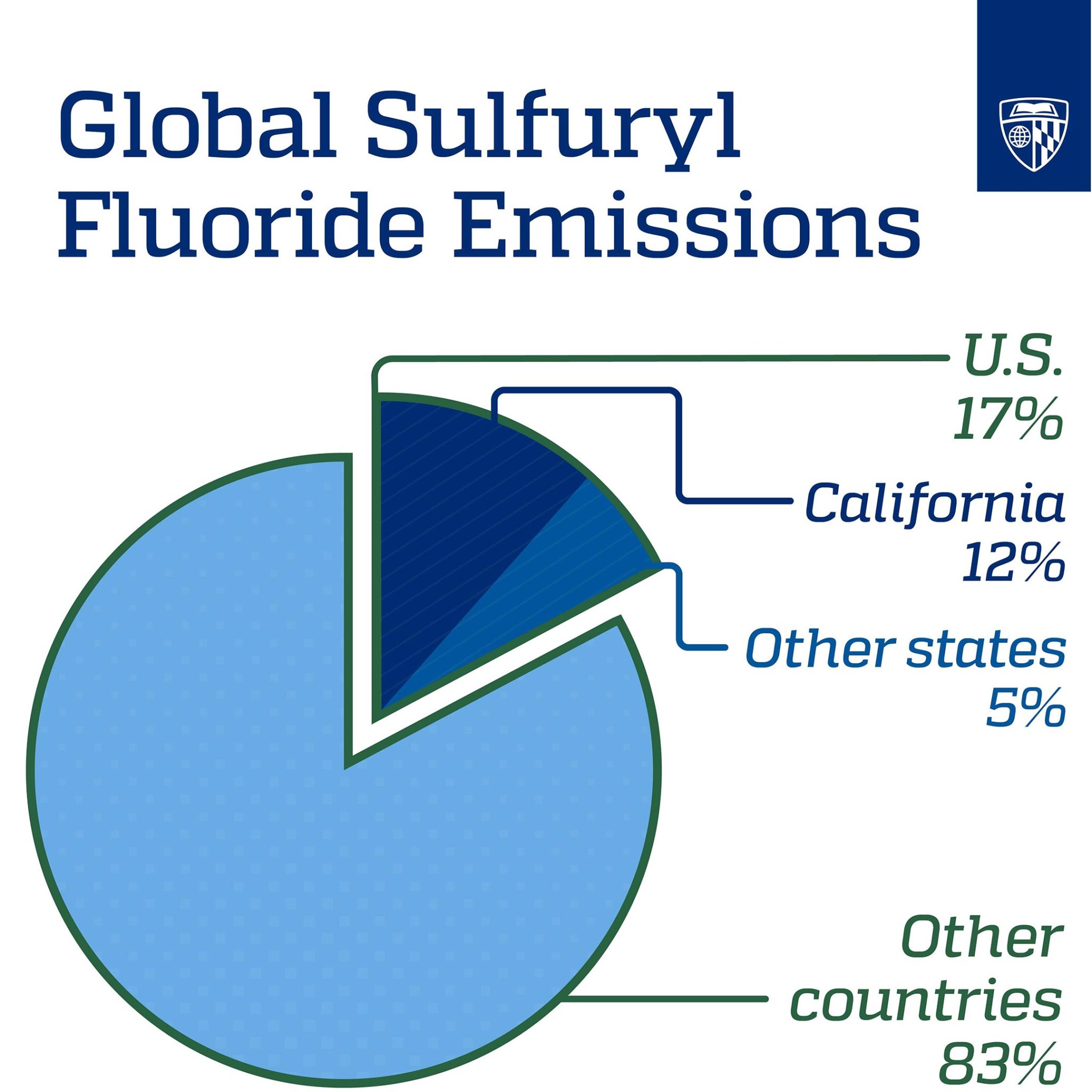 Global Sulfuryl Fluoride Emissions

U.S. 17%

California 12%

Other states 5%

Other countries 83%